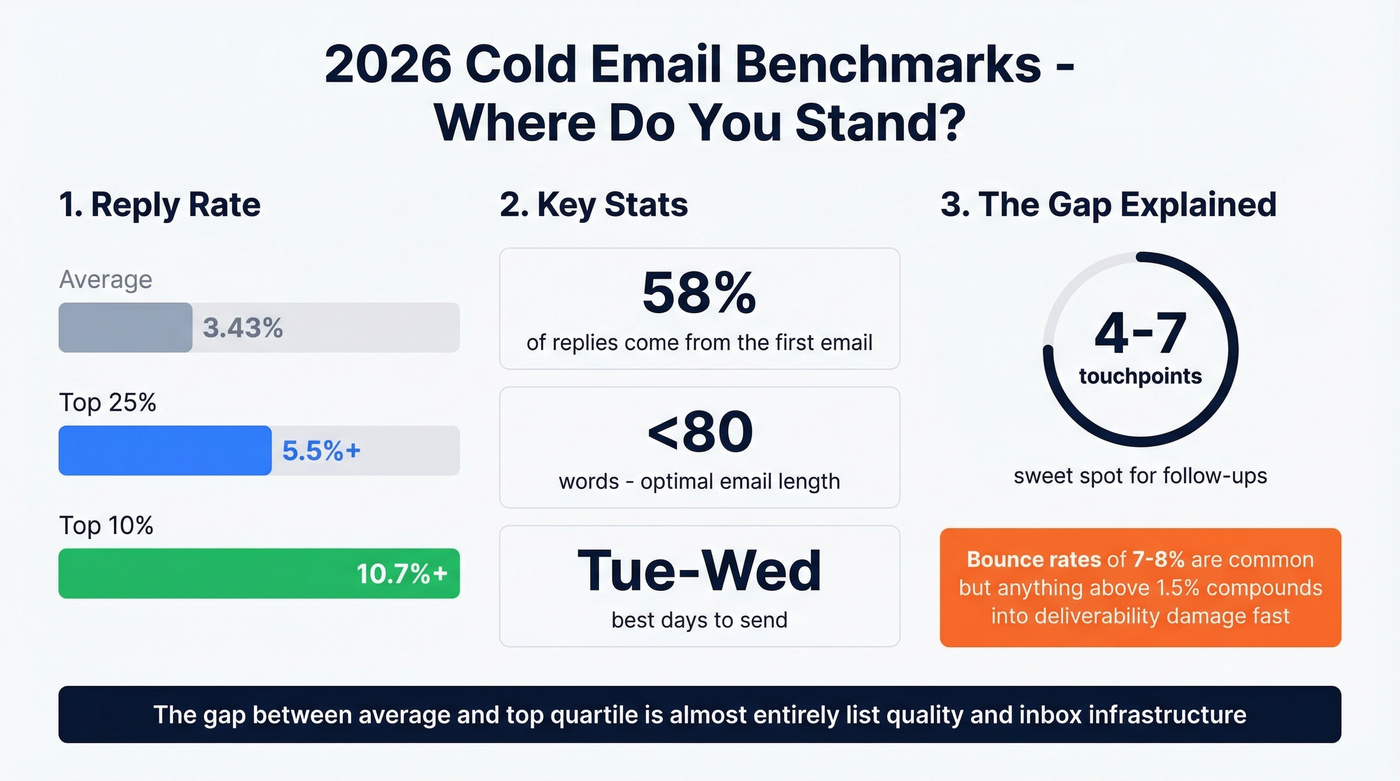 2026 Cold Email Benchmarks - Where Do You Stand?

1. Reply Rate

Average

3.43%

Top 25%

5.5%+

Top 10%

10.7%+

2. Key Stats

58%
of replies come from the first email

<80
words - optimal email length

Tue-Wed
best days to send

3. The Gap Explained

4-7
touchpoints

sweet spot for follow-ups

Bounce rates of 7-8% are common but anything above 1.5% compounds into deliverability damage fast

The gap between average and top quartile is almost entirely list quality and inbox infrastructure